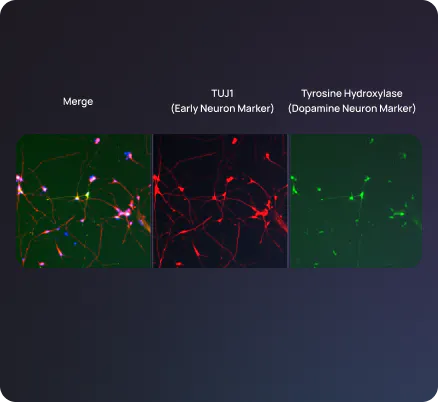 Merge

TUJ1
(Early Neuron Marker)

Tyrosine Hydroxylase
(Dopamine Neuron Marker)